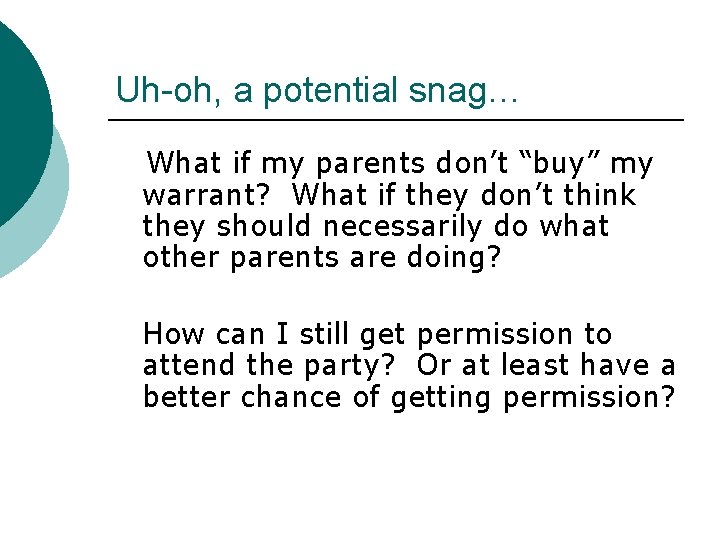 Uh-oh, a potential snag…

What if my parents don’t “buy” my warrant? What if they don’t think they should necessarily do what other parents are doing?

How can I still get permission to attend the party? Or at least have a better chance of getting permission?